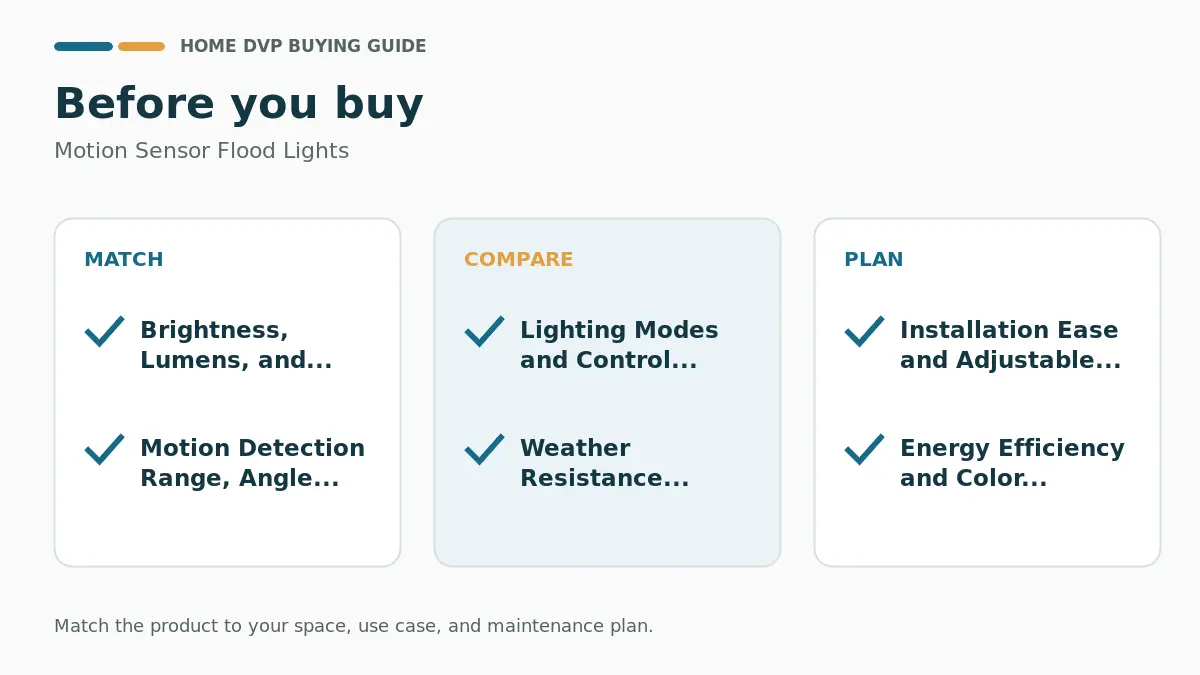 HOME DVP BUYING GUIDE

Before you buy

Motion Sensor Flood Lights

MATCH

Brightness, Lumens, and...

Motion Detection Range, Angle...

COMPARE

Lighting Modes and Control...

Weather Resistance...

PLAN

Installation Ease and Adjustable...

Energy Efficiency and Color...

Match the product to your space, use case, and maintenance plan.